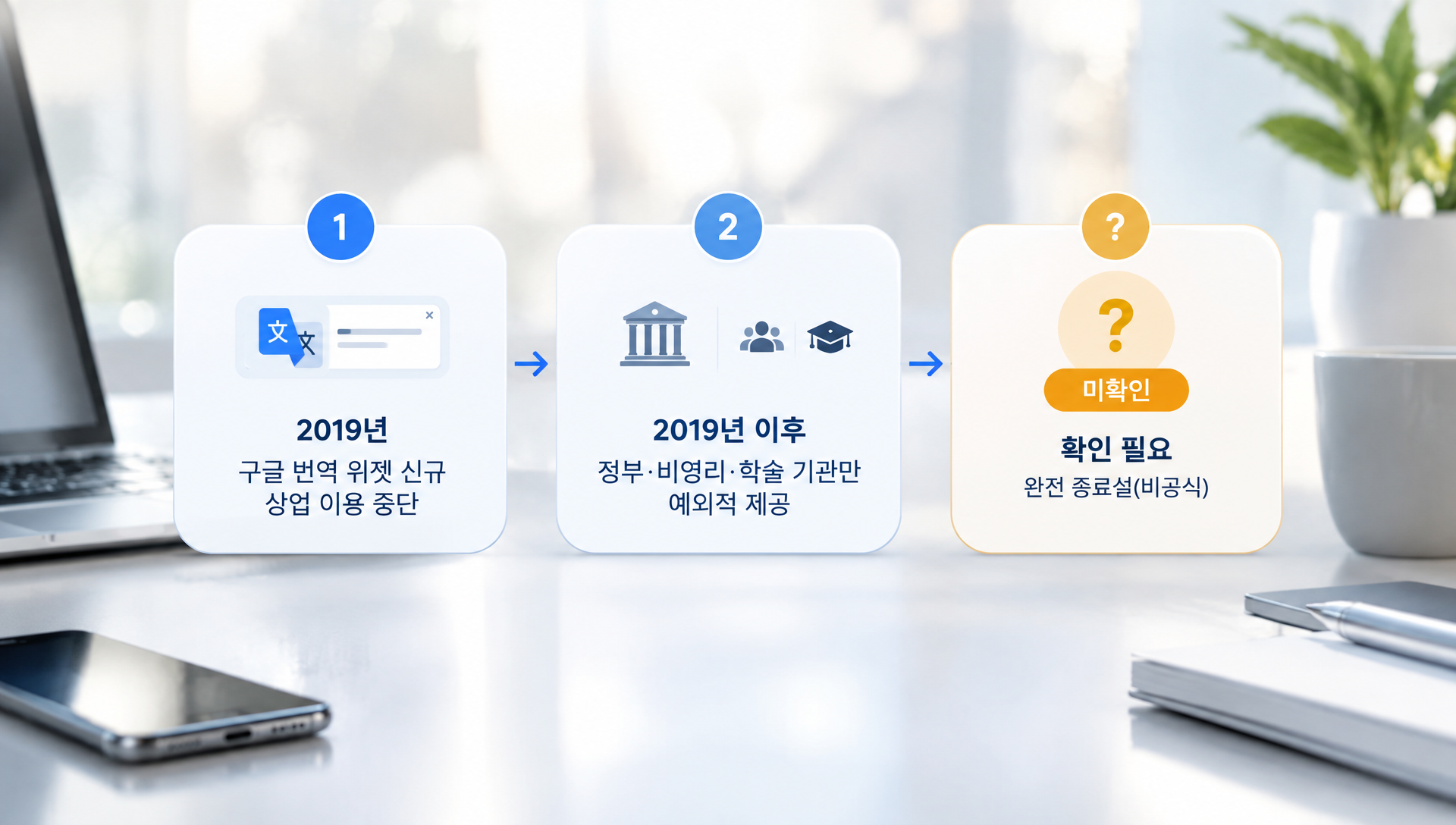 1

文 文

2019년
구글 번역 위젯 신규 상업 이용 중단

2

2019년 이후
정부·비영리·학술 기관만 예외적 제공

?

?

미확인

확인 필요
완전 종료설(비공식)